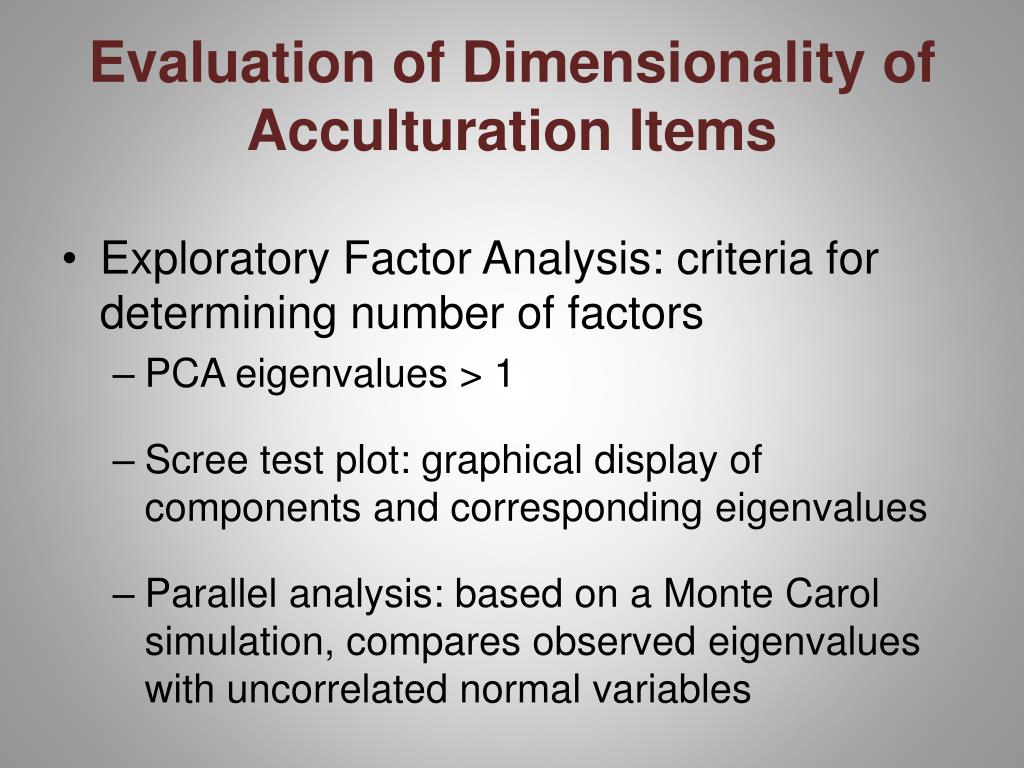 Evaluation of Dimensionality of Acculturation Items

• Exploratory Factor Analysis: criteria for determining number of factors
– PCA eigenvalues > 1

– Scree test plot: graphical display of components and corresponding eigenvalues

– Parallel analysis: based on a Monte Carol simulation, compares observed eigenvalues with uncorrelated normal variables